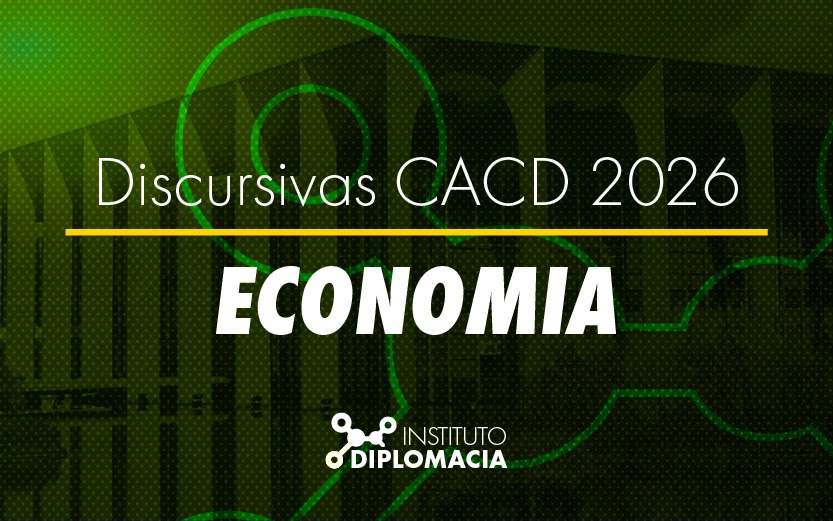 Discursivas CACD 2026

ECONOMIA

INSTITUTO
DIPLOMACIA